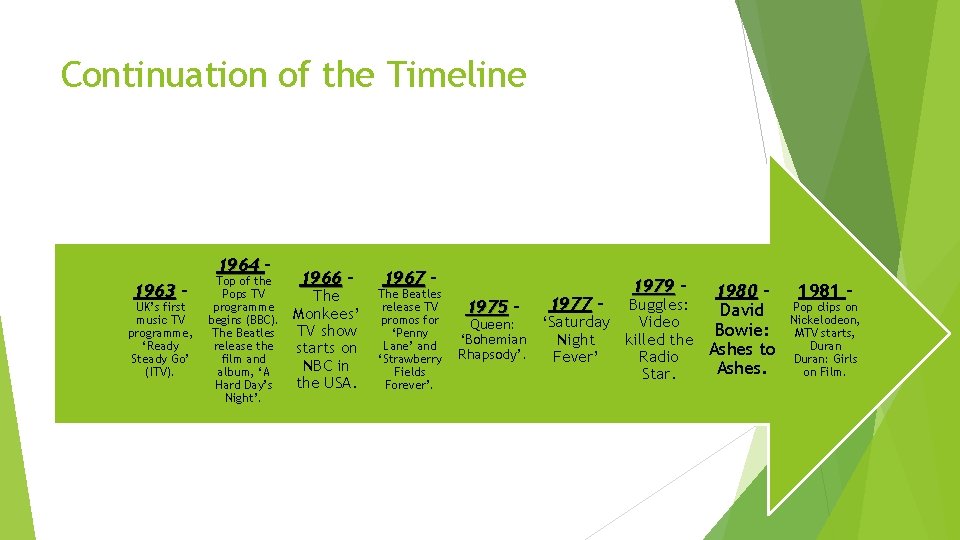 Continuation of the Timeline

1963 – UK's first music TV programme, 'Ready Steady Go' (ITV).

1964 – Top of the Pops TV programme begins (BBC). The Beatles release the film and album, 'A Hard Day's Night'.

1966 – The Monkees' TV show starts on NBC in the USA.

1967 – The Beatles release TV promos for 'Penny Lane' and 'Strawberry Fields Forever'.

1975 – Queen: 'Bohemian Rhapsody'.

1977 – 'Saturday Night Fever'

1979 – Buggles: Video killed the Radio Star.

1980 – David Bowie: Ashes to Ashes.

1981 – Pop clips on Nickelodeon, MTV starts, Duran Duran: Girls on Film.